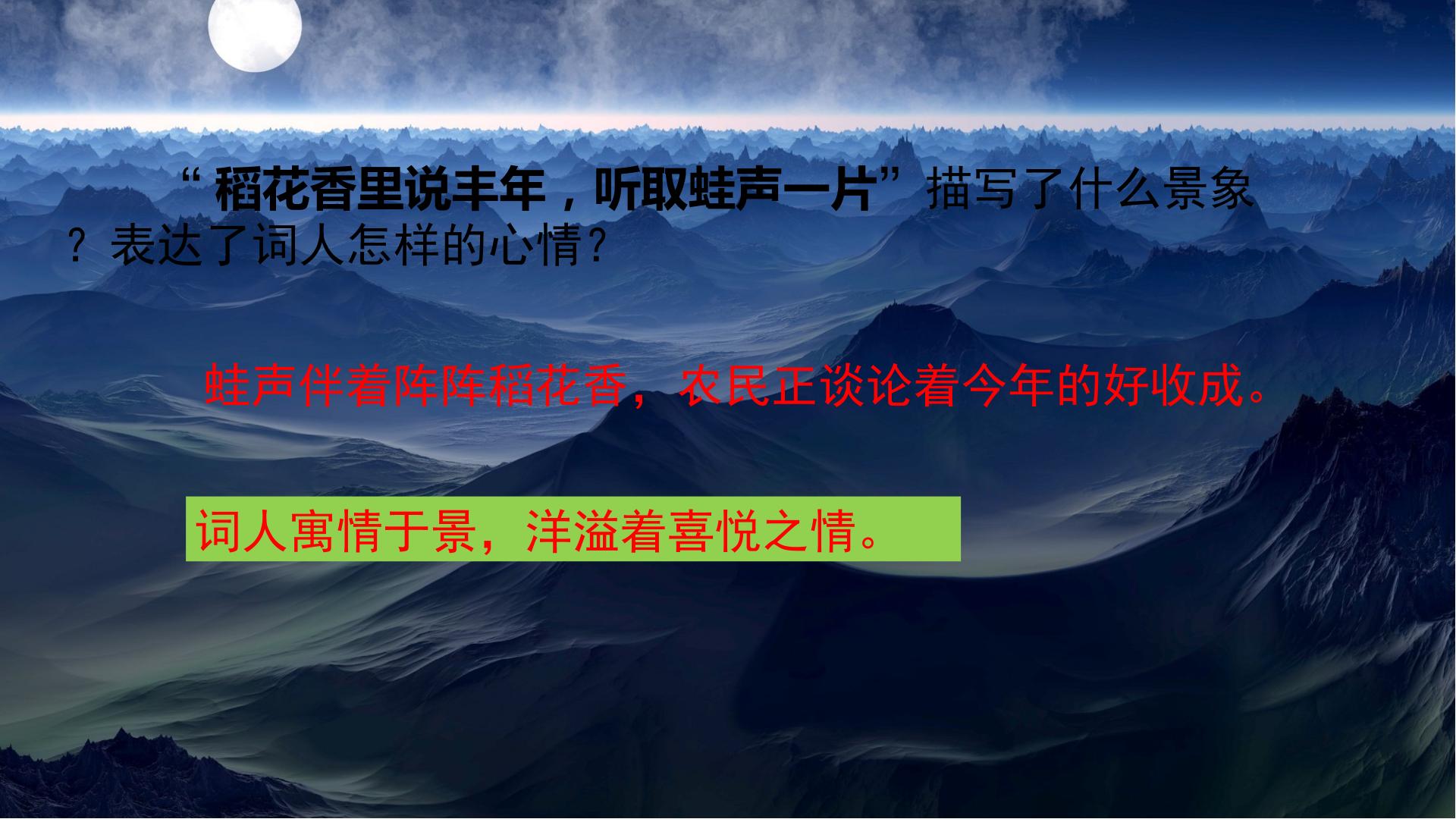 “稻花香里说丰年，听取蛙声一片”描写了什么景象？表达了词人怎样的心情？

蛙声伴着阵阵稻花香，农民正谈论着今年的好收成。

词人寓情于景，洋溢着喜悦之情。